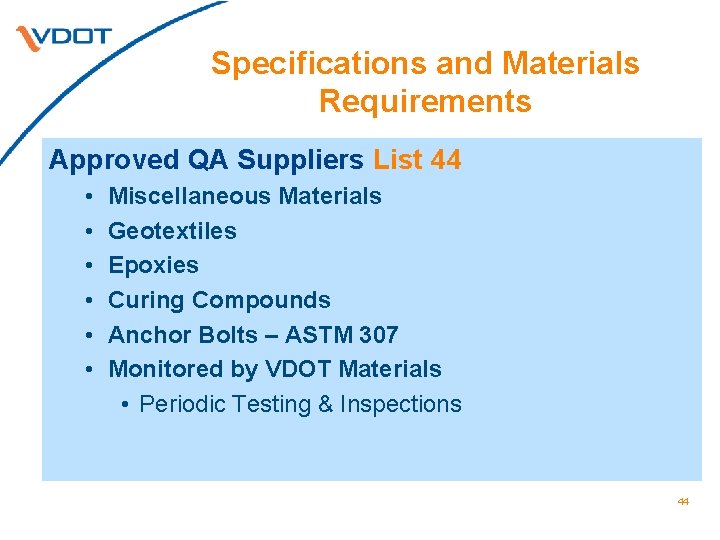 VDOT

Specifications and Materials Requirements

Approved QA Suppliers List 44

• Miscellaneous Materials
• Geotextiles
• Epoxies
• Curing Compounds
• Anchor Bolts – ASTM 307
• Monitored by VDOT Materials
• Periodic Testing & Inspections

44